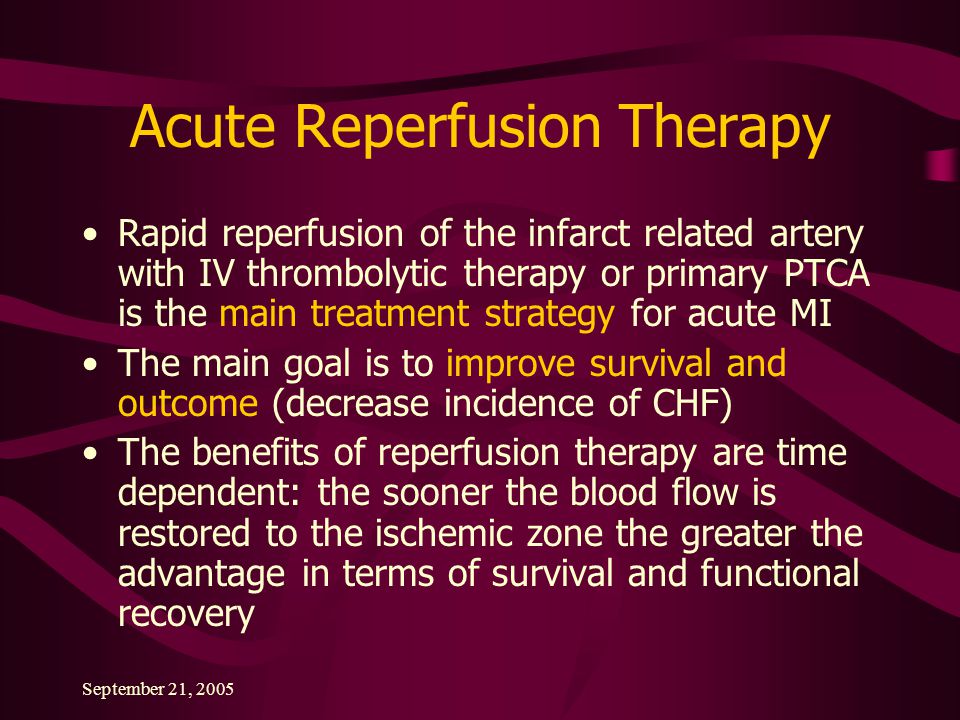 Acute Reperfusion Therapy

• Rapid reperfusion of the infarct related artery with IV thrombolytic therapy or primary PTCA is the main treatment strategy for acute MI

• The main goal is to improve survival and outcome (decrease incidence of CHF)

• The benefits of reperfusion therapy are time dependent: the sooner the blood flow is restored to the ischemic zone the greater the advantage in terms of survival and functional recovery

September 21, 2005